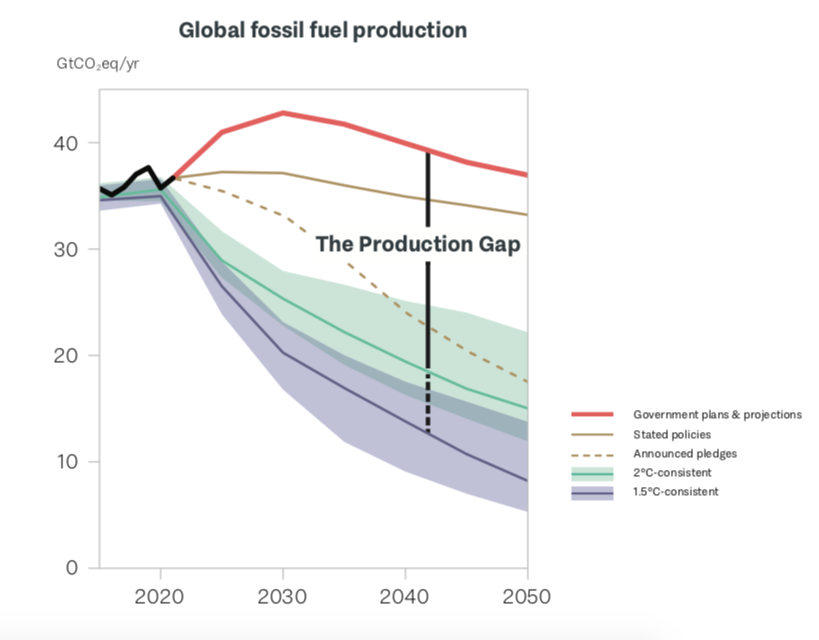 Global fossil fuel production

$GtCO_2eq/yr$

40
30
20
10
0

2020
2030
2040
2050

The Production Gap

Government plans & projections
Stated policies
Announced pledges
2°C-consistent
1.5°C-consistent